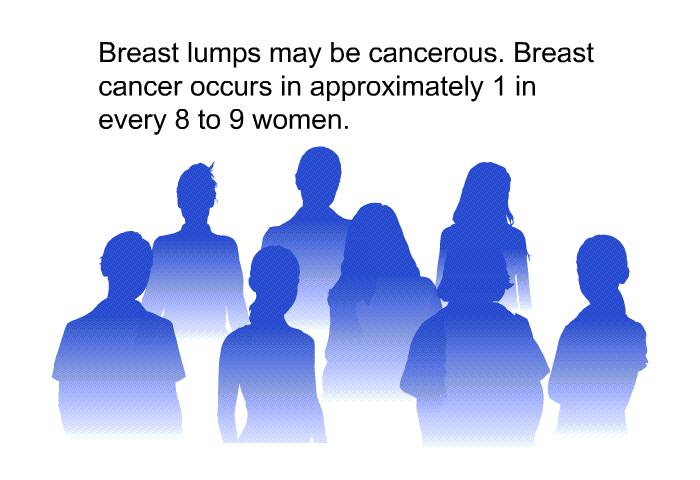 Breast lumps may be cancerous. Breast cancer occurs in approximately 1 in every 8 to 9 women.